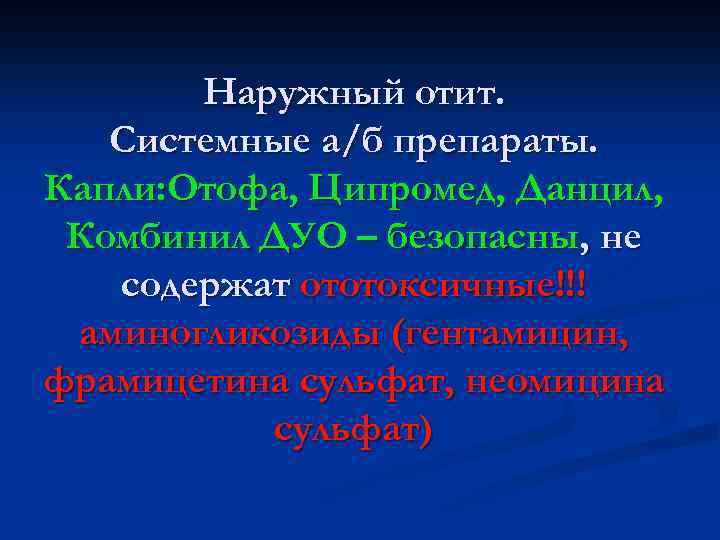 Наружный отит.
Системные а/б препараты.
Капли:Отофа, Ципромед, Данцил, Комбинил ДУО – безопасны, не содержат ототоксичные!!! аминогликозиды (гентамицин, фрамицетина сульфат, неомицина сульфат)